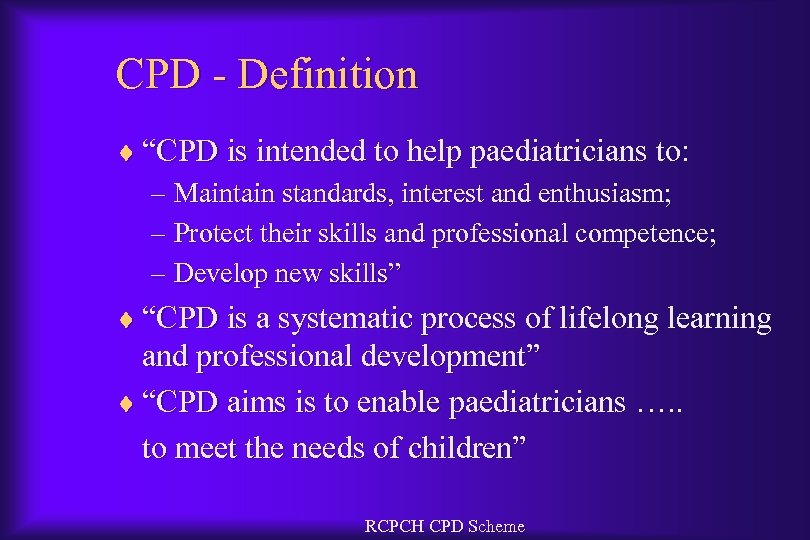 CPD - Definition

♦ “CPD is intended to help paediatricians to:

– Maintain standards, interest and enthusiasm;

– Protect their skills and professional competence;

– Develop new skills”

♦ “CPD is a systematic process of lifelong learning and professional development”

♦ “CPD aims is to enable paediatricians …..

to meet the needs of children”

RCPCH CPD Scheme